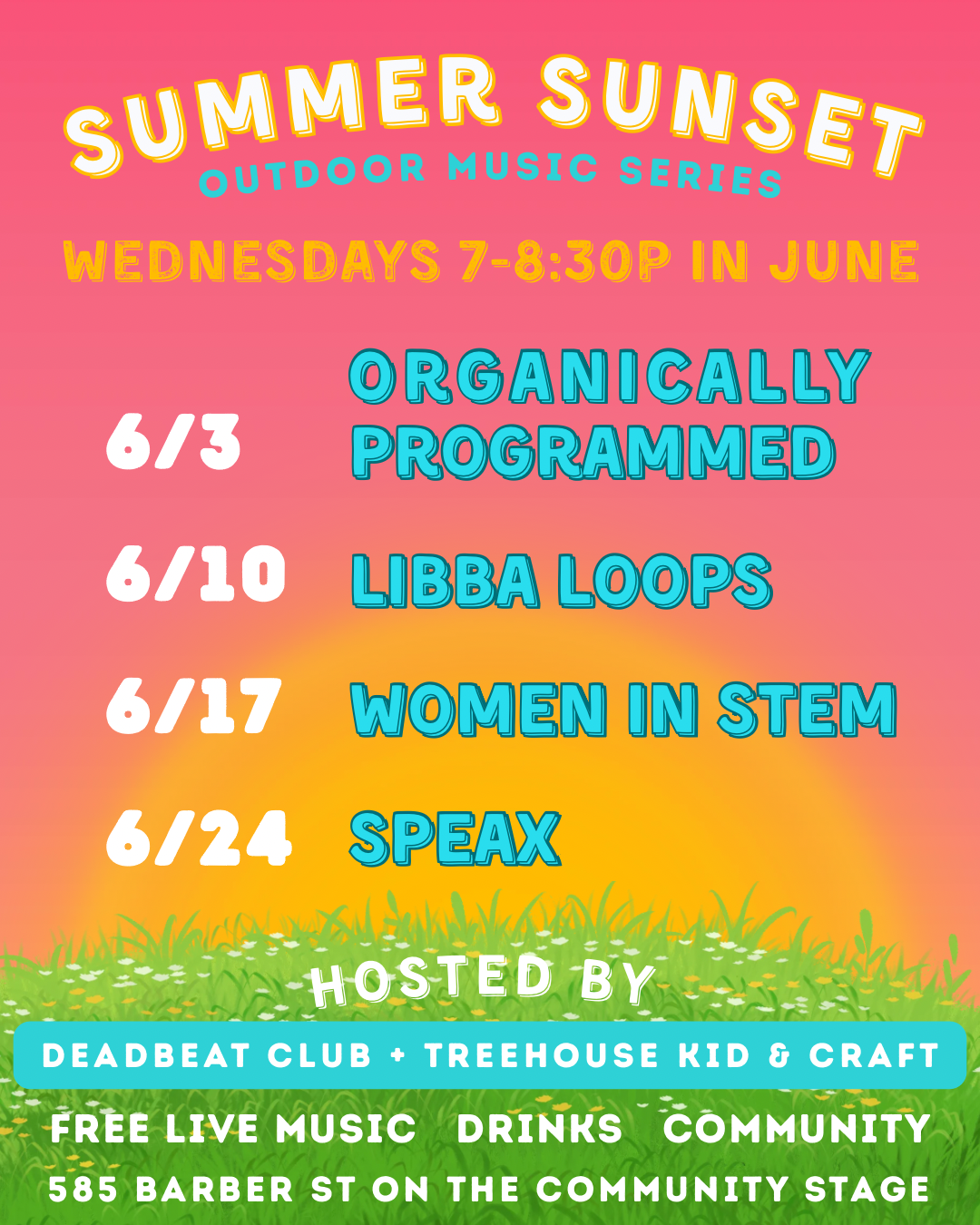 SUMMER SUNSET
OUTDOOR MUSIC SERIES

WEDNESDAYS 7-8:30P IN JUNE

6/3 ORGANICALLY PROGRAMMED

6/10 LIBBA LOOPS

6/17 WOMEN IN STEM

6/24 SPEAX

HOSTED BY

DEADBEAT CLUB + TREEHOUSE KID & CRAFT

FREE LIVE MUSIC DRINKS COMMUNITY

585 BARBER ST ON THE COMMUNITY STAGE